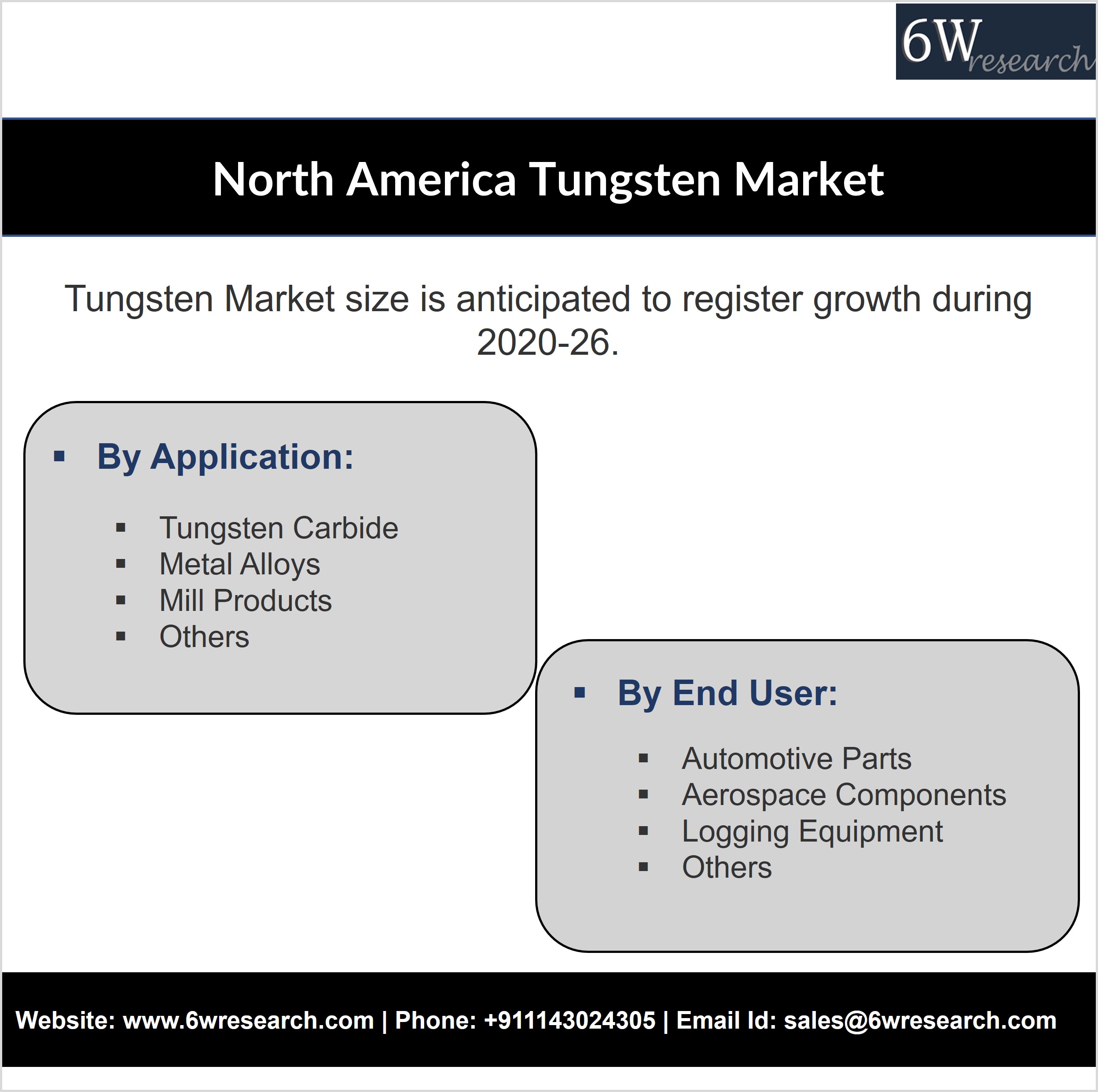 6W research

North America Tungsten Market

Tungsten Market size is anticipated to register growth during 2020-26.

▪ By Application:

▪ Tungsten Carbide
▪ Metal Alloys
▪ Mill Products
▪ Others

▪ By End User:

▪ Automotive Parts
▪ Aerospace Components
▪ Logging Equipment
▪ Others

Website: www.6wresearch.com | Phone: +911143024305 | Email Id: sales@6wresearch.com